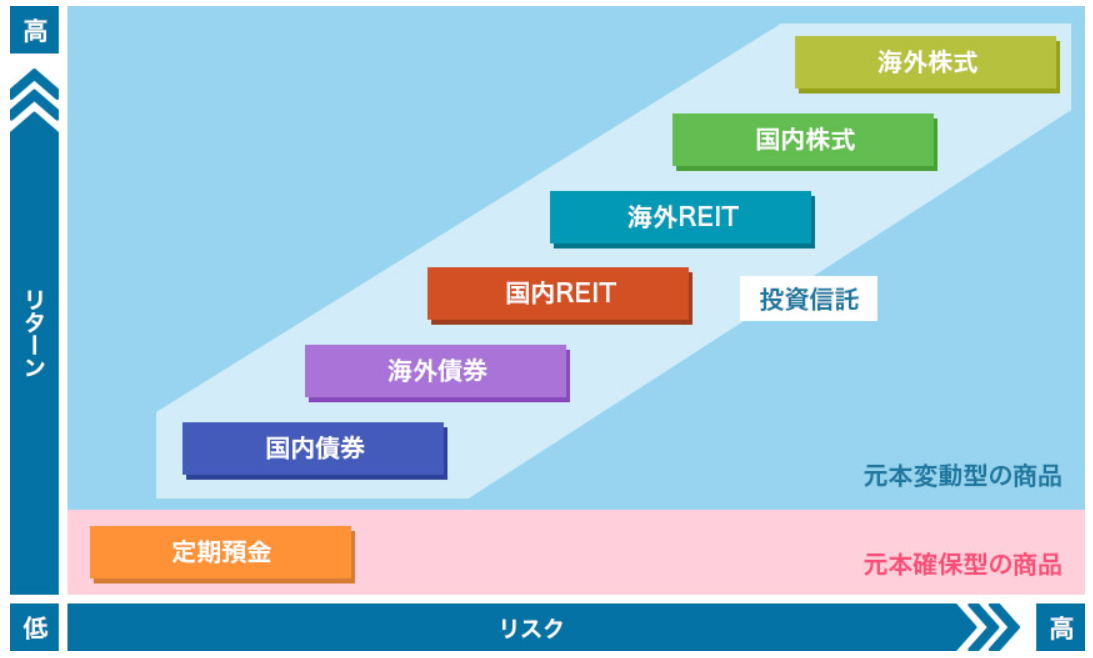 高

リターン

海外株式

国内株式

海外REIT

国内REIT

投資信託

海外債券

国内債券

元本変動型の商品

定期預金

元本確保型の商品

低

リスク

高